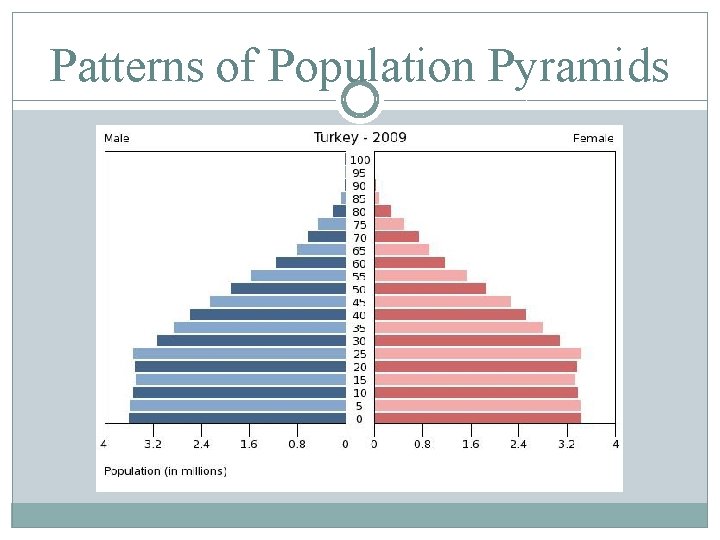 Patterns of Population Pyramids

Male

Turkey - 2009

Female

100
95
90
85
80
75
70
65
60
55
50
45
40
35
30
25
20
15
10
5
0

4 3.2 2.4 1.6 0.8 0

0 0.8 1.6 2.4 3.2 4

Population (in millions)